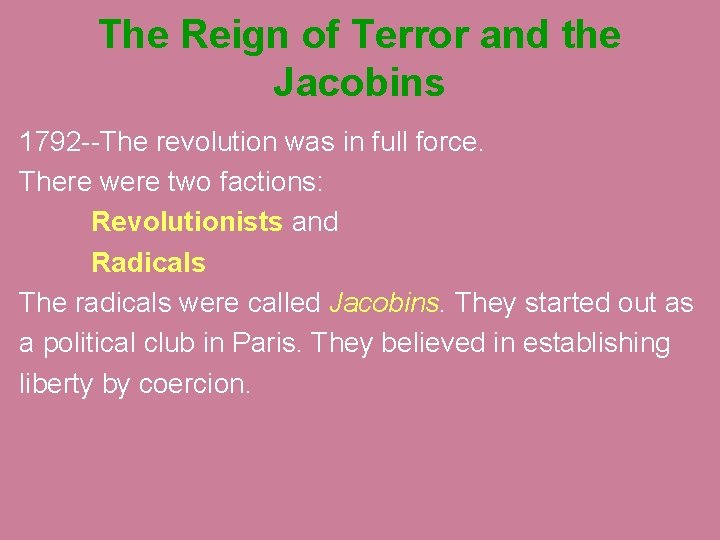 The Reign of Terror and the Jacobins

1792--The revolution was in full force.
There were two factions:
Revolutionists and
Radicals
The radicals were called Jacobins. They started out as a political club in Paris. They believed in establishing liberty by coercion.